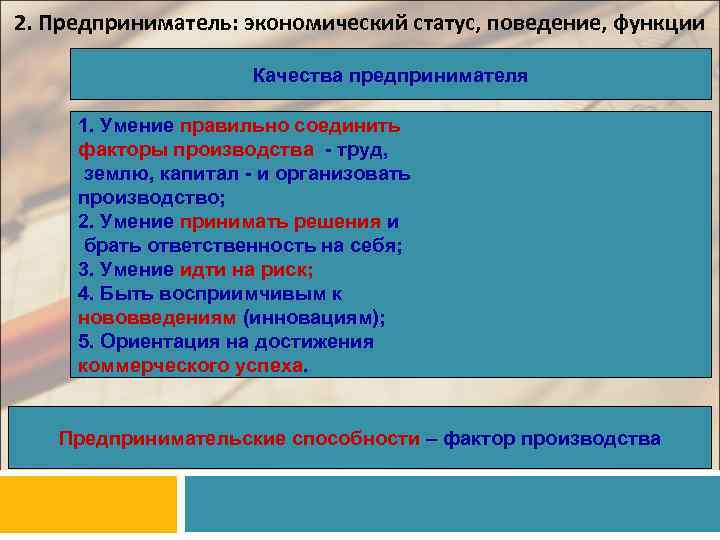 2. Предприниматель: экономический статус, поведение, функции

Качества предпринимателя

1. Умение правильно соединить факторы производства - труд, землю, капитал - и организовать производство;
2. Умение принимать решения и брать ответственность на себя;
3. Умение идти на риск;
4. Быть восприимчивым к нововведениям (инновациям);
5. Ориентация на достижения коммерческого успеха.

Предпринимательские способности – фактор производства